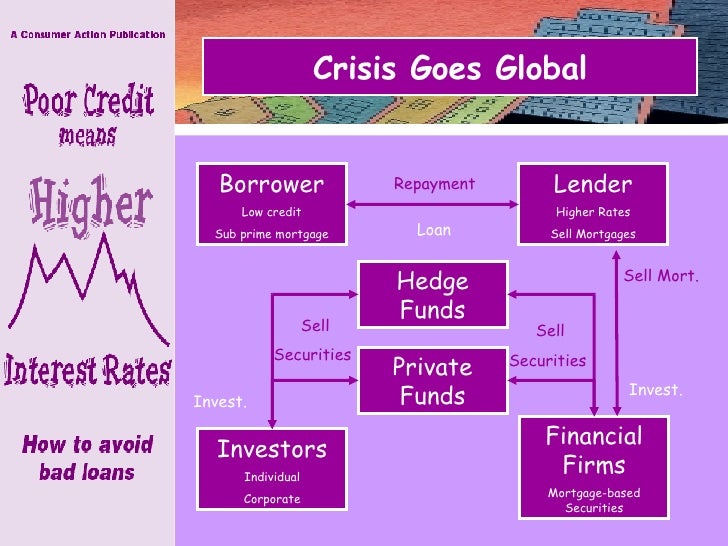 A Consumer Action Publication

Poor Credit means

Higher

Interest Rates

How to avoid bad loans

Crisis Goes Global

Borrower
Low credit
Sub prime mortgage

Repayment

Loan

Lender
Higher Rates
Sell Mortgages

Sell Mort.

Hedge Funds

Sell

Securities

Sell

Securities

Private Funds

Invest.

Invest.

Investors
Individual
Corporate

Financial Firms
Mortgage-based Securities